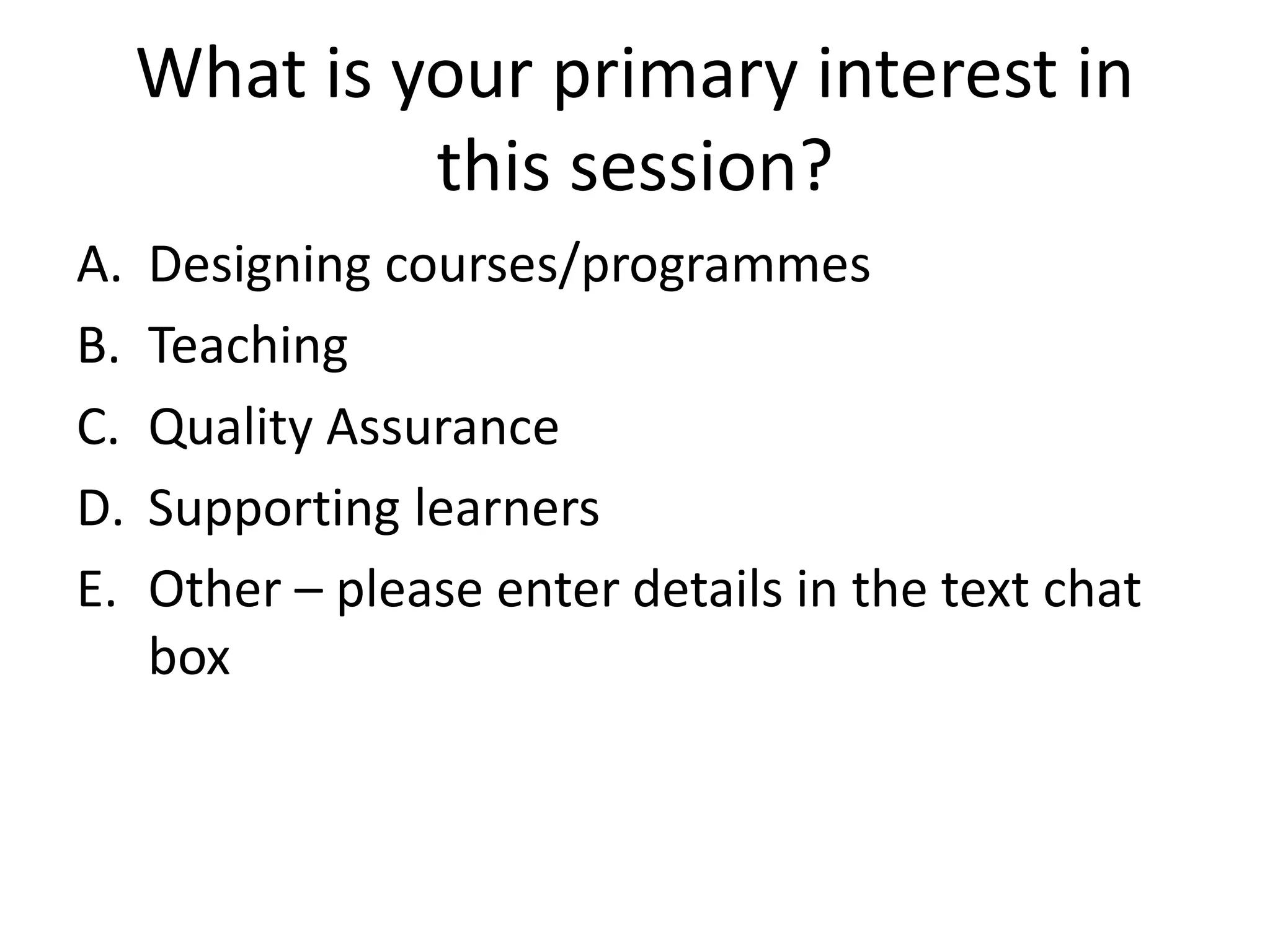 What is your primary interest in this session?

A. Designing courses/programmes
B. Teaching
C. Quality Assurance
D. Supporting learners
E. Other – please enter details in the text chat box